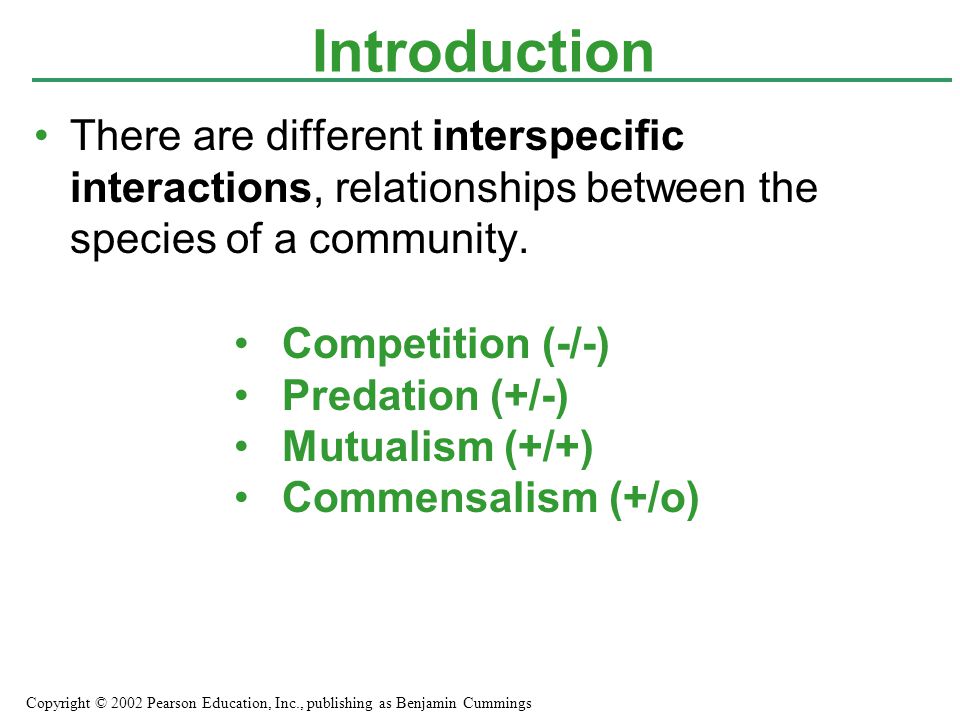 Introduction

• There are different interspecific interactions, relationships between the species of a community.

• Competition (-/-)
• Predation (+/-)
• Mutualism (+/+)
• Commensalism (+/o)

Copyright © 2002 Pearson Education, Inc., publishing as Benjamin Cummings